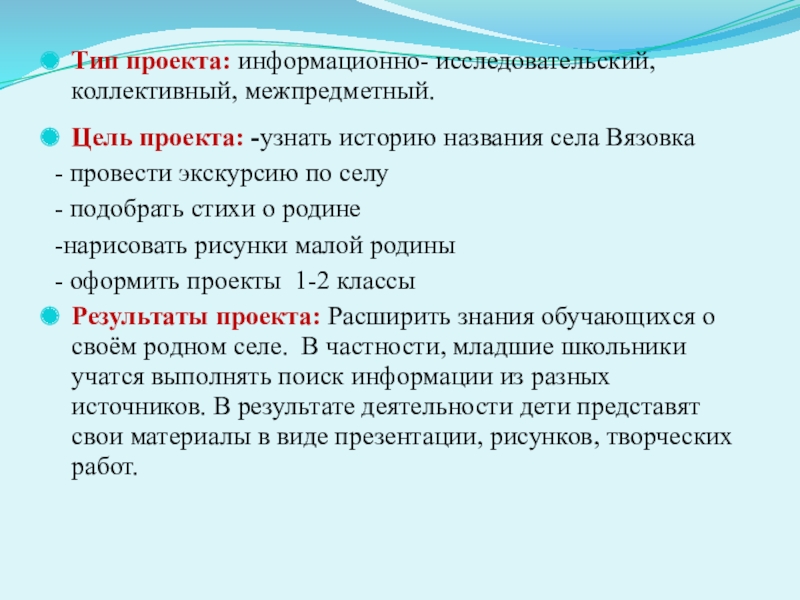 Тип проекта: информационно- исследовательский, коллективный, межпредметный.

Цель проекта: -узнать историю названия села Вязовка

- провести экскурсию по селу

- подобрать стихи о родине

-нарисовать рисунки малой родины

- оформить проекты 1-2 классы

Результаты проекта: Расширить знания обучающихся о своём родном селе. В частности, младшие школьники учатся выполнять поиск информации из разных источников. В результате деятельности дети представят свои материалы в виде презентации, рисунков, творческих работ.